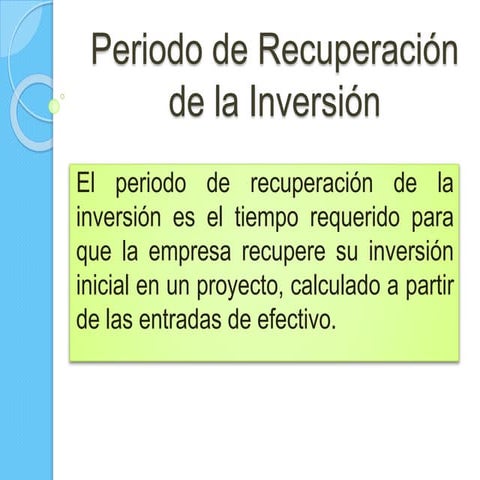 Periodo de Recuperación de la Inversión

El periodo de recuperación de la inversión es el tiempo requerido para que la empresa recupere su inversión inicial en un proyecto, calculado a partir de las entradas de efectivo.